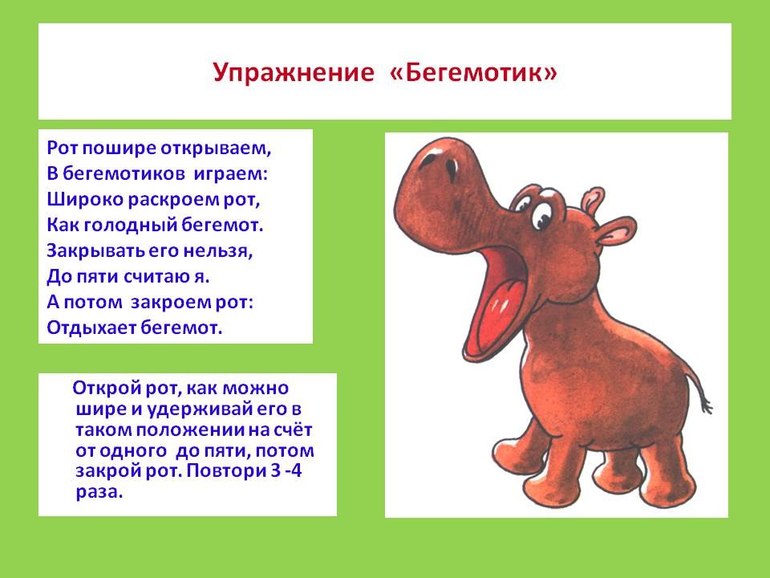 Упражнение «Бегемотик»

Рот пошире открываем,
В бегемотиков играем:
Широко раскроем рот,
Как голодный бегемот.
Закрывать его нельзя,
До пяти считаю я.
А потом закроем рот:
Отдыхает бегемот.

Открой рот, как можно шире и удерживай его в таком положении на счёт от одного до пяти, потом закрой рот. Повтори 3 -4 раза.